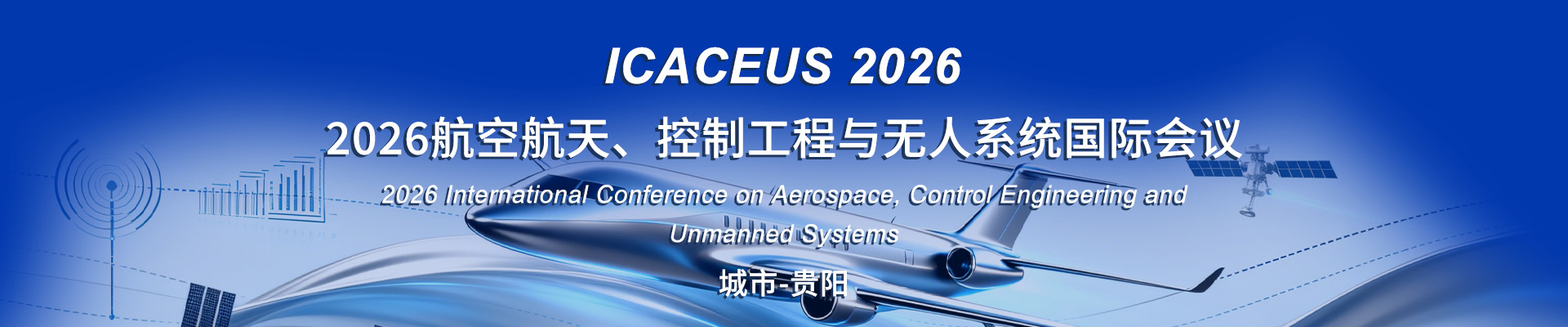 ICACEUS 2026

2026航空航天、控制工程与无人系统国际会议

2026 International Conference on Aerospace, Control Engineering and Unmanned Systems

城市-贵阳